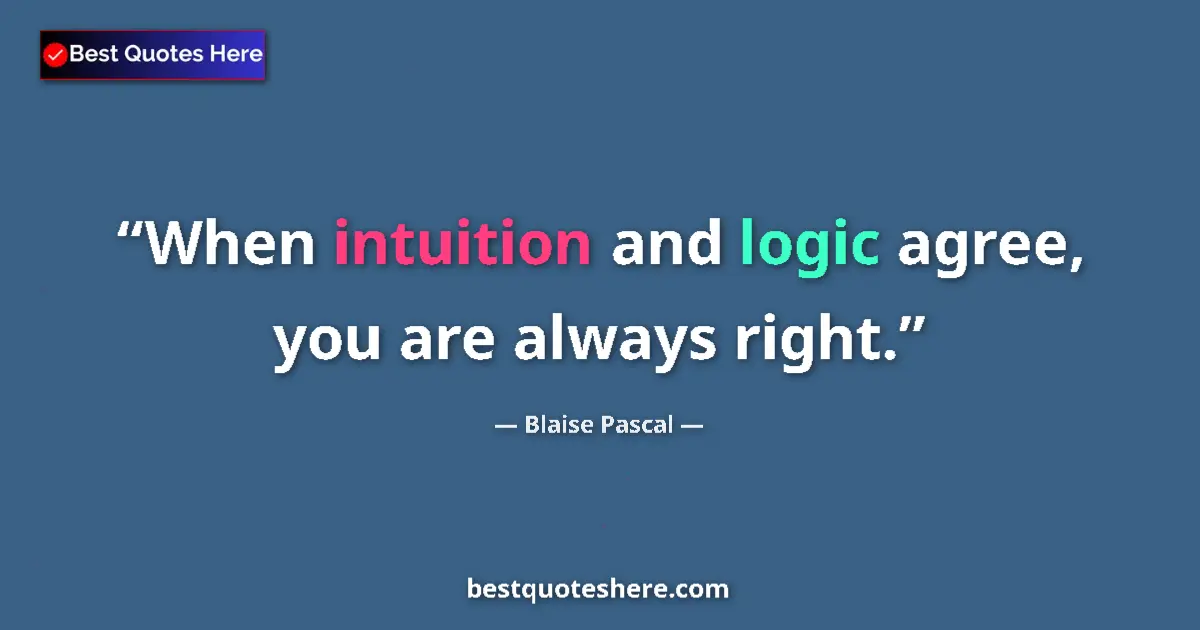 Best Quotes Here

“When intuition and logic agree, you are always right.”

— Blaise Pascal —

bestquoteshere.com